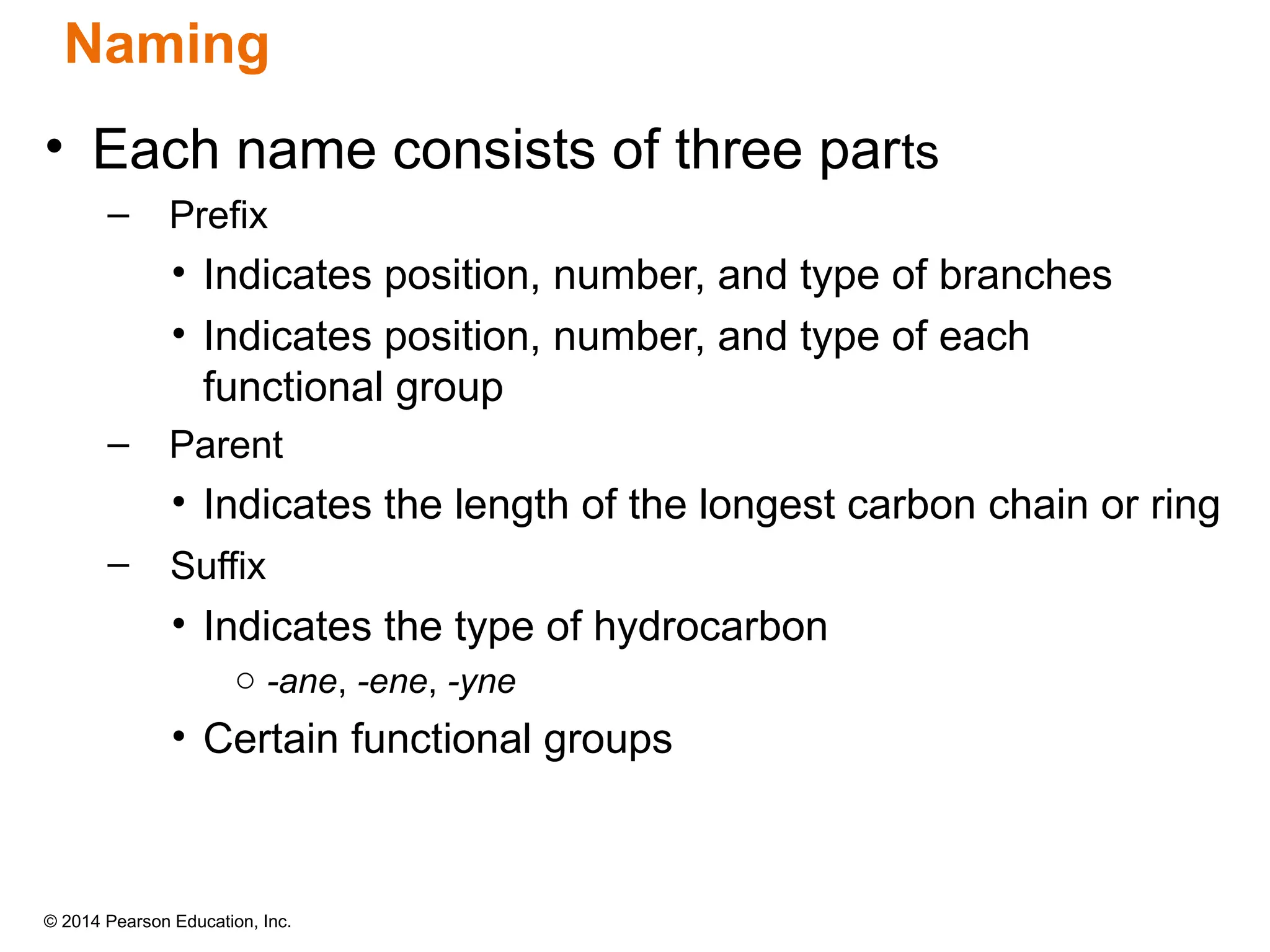 Naming

• Each name consists of three parts
  – Prefix
    • Indicates position, number, and type of branches
    • Indicates position, number, and type of each functional group
  – Parent
    • Indicates the length of the longest carbon chain or ring
  – Suffix
    • Indicates the type of hydrocarbon
      ○ -ane, -ene, -yne
    • Certain functional groups

© 2014 Pearson Education, Inc.